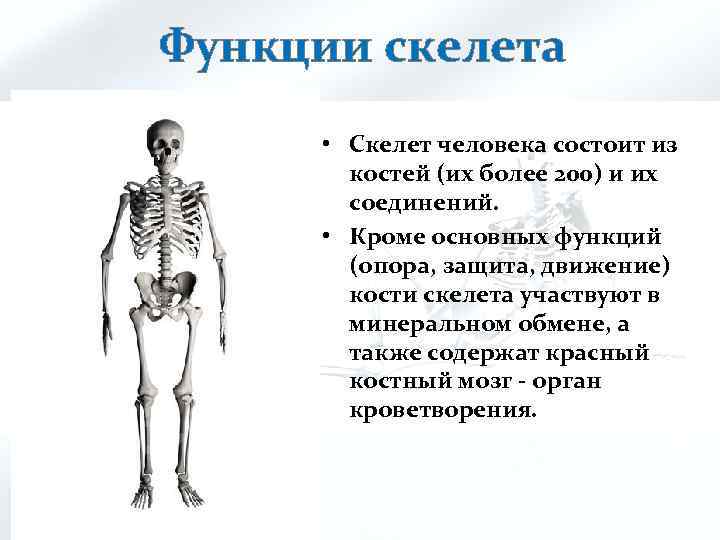 Функции скелета

• Скелет человека состоит из костей (их более 200) и их соединений.

• Кроме основных функций (опора, защита, движение) кости скелета участвуют в минеральном обмене, а также содержат красный костный мозг - орган кроветворения.